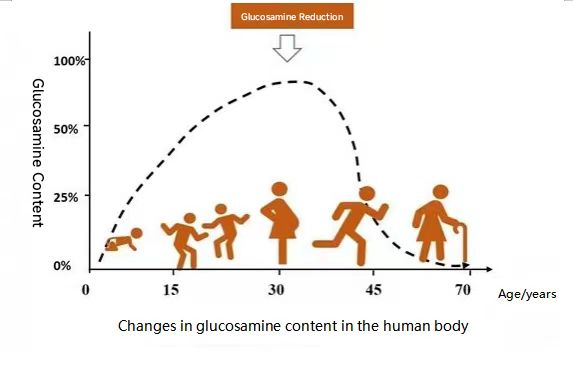 Glucosamine Reduction

Glucosamine Content

100%
50%
25%
0%

0
15
30
45
70
Age/years

Changes in glucosamine content in the human body